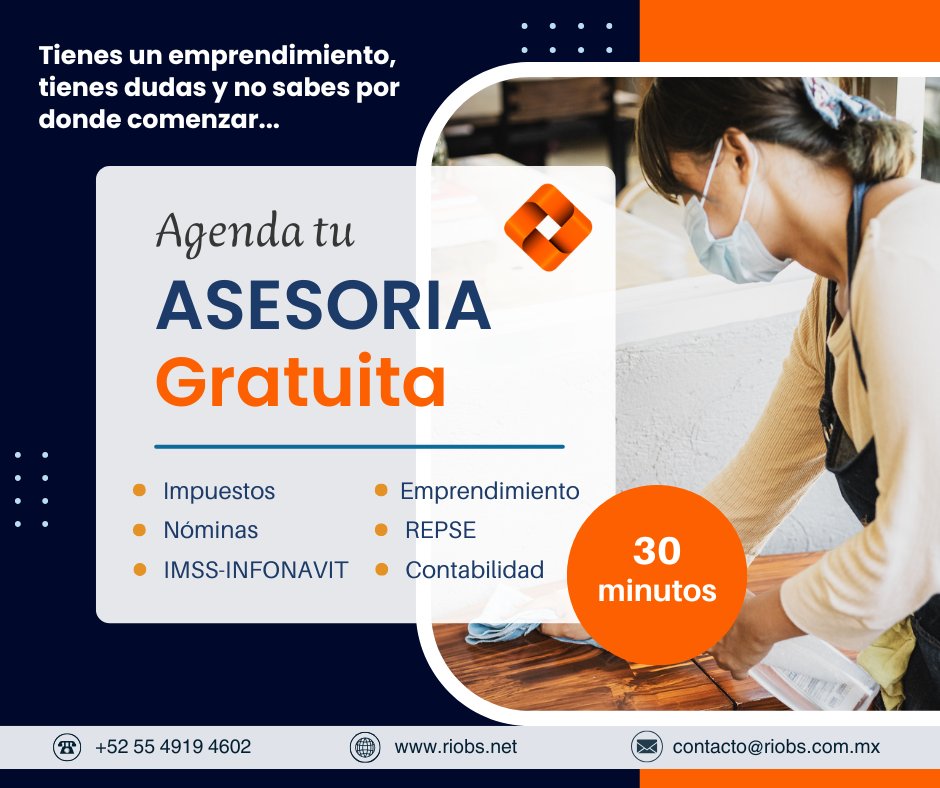 Tienes un emprendimiento, tienes dudas y no sabes por donde comenzar...

Agenda tu
ASESORIA
Gratuita

Impuestos
Nóminas
IMSS-INFONAVIT

Emprendimiento
REPSE
Contabilidad

30 minutos

+52 55 4919 4602
www.riobs.net
contacto@riobs.com.mx